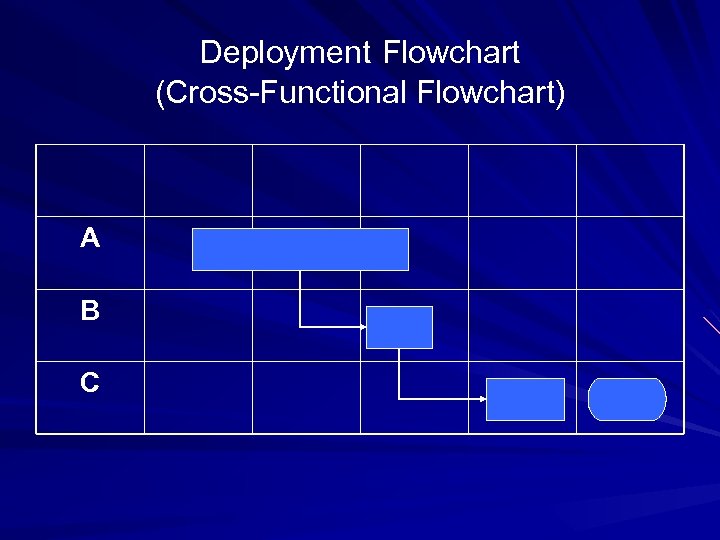 Deployment Flowchart
(Cross-Functional Flowchart)

A

B

C